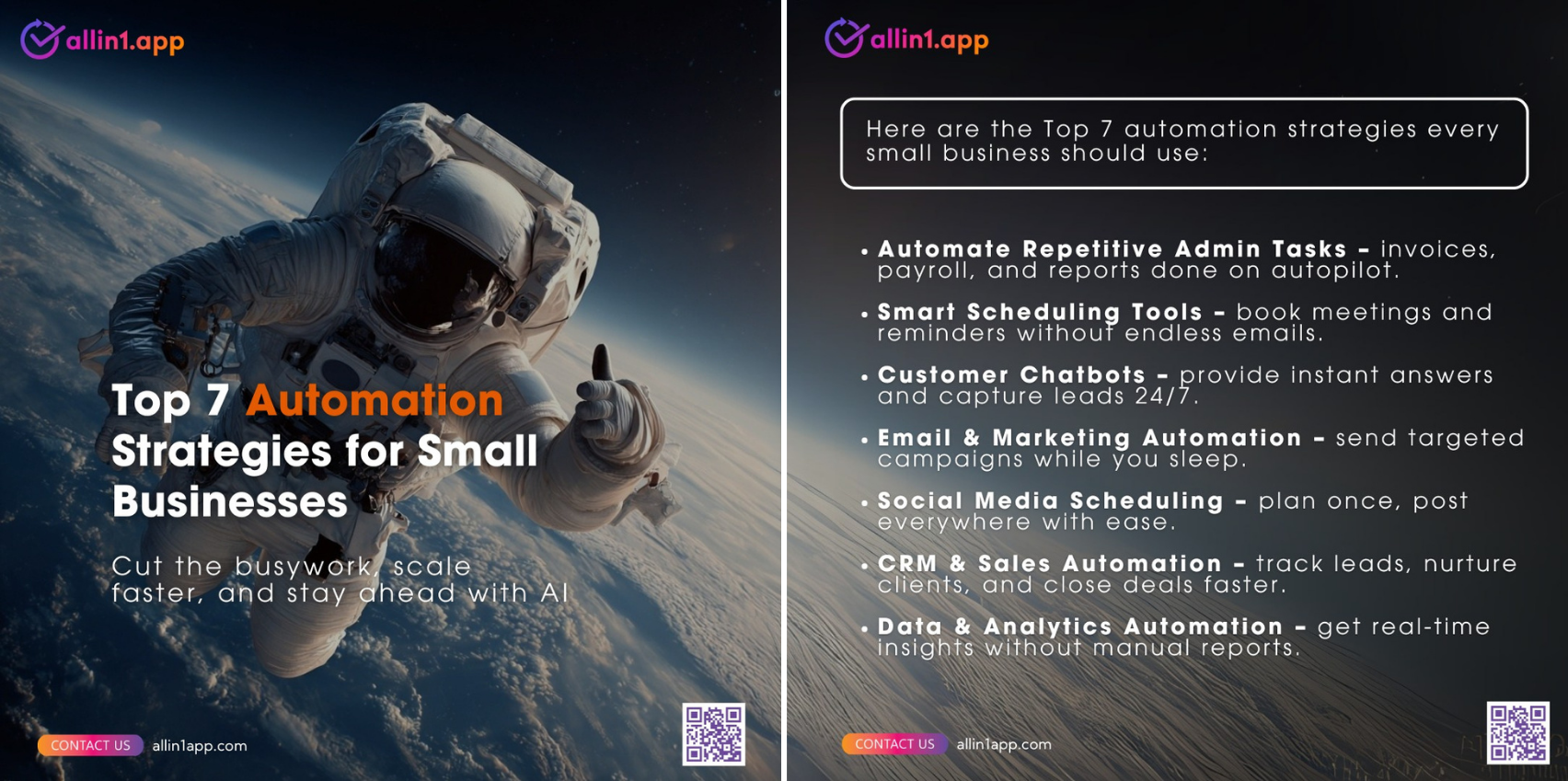 allin1.app

Top 7 Automation Strategies for Small Businesses

Cut the busywork, scale faster, and stay ahead with AI

CONTACT US allin1app.com

allin1.app

Here are the Top 7 automation strategies every small business should use:

• Automate Repetitive Admin Tasks – invoices, payroll, and reports done on autopilot.

• Smart Scheduling Tools – book meetings and reminders without endless emails.

• Customer Chatbots – provide instant answers and capture leads 24/7.

• Email & Marketing Automation – send targeted campaigns while you sleep.

• Social Media Scheduling – plan once, post everywhere with ease.

• CRM & Sales Automation – track leads, nurture clients, and close deals faster.

• Data & Analytics Automation – get real-time insights without manual reports.

CONTACT US allin1app.com